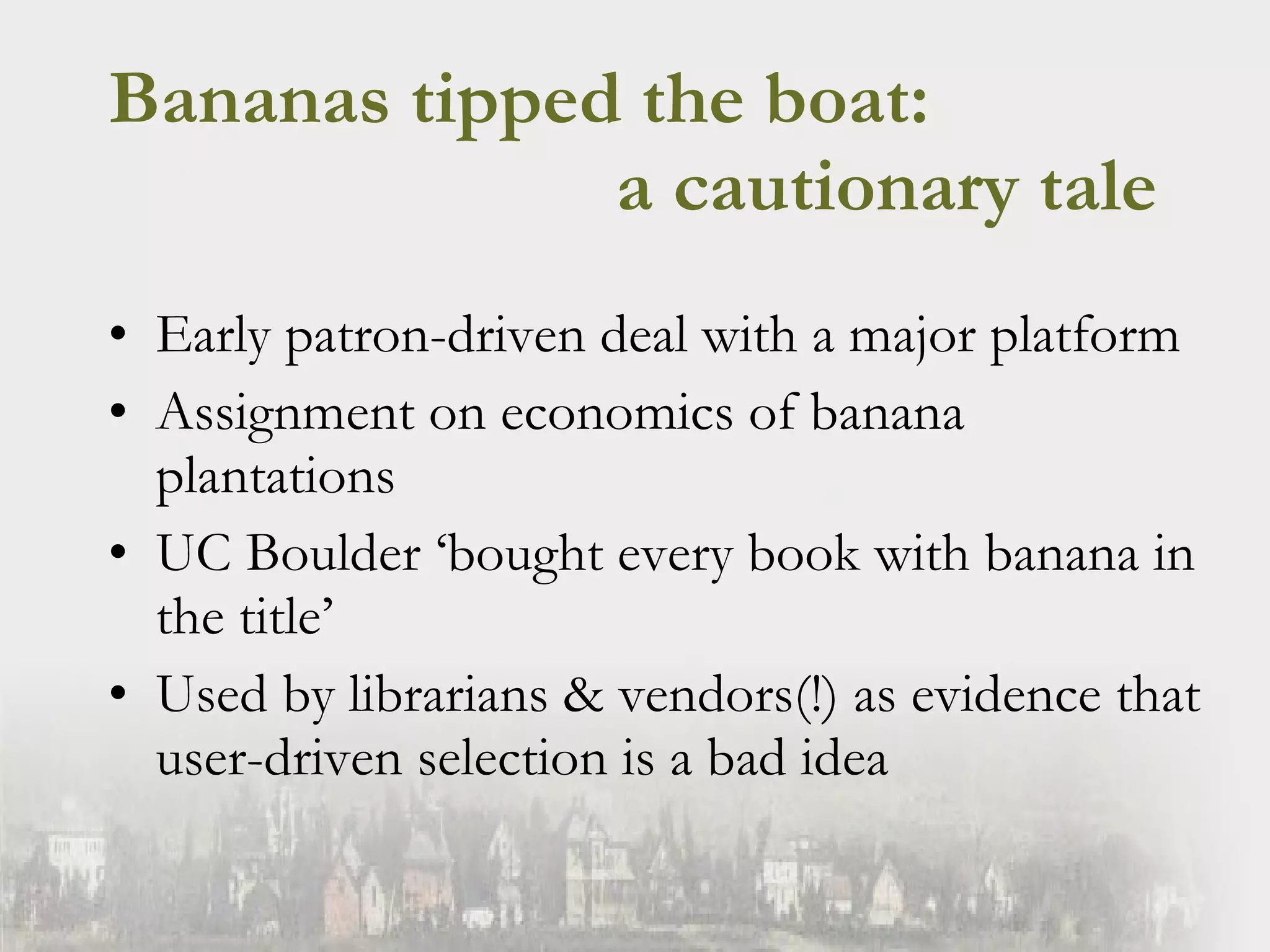 Bananas tipped the boat:
a cautionary tale

• Early patron-driven deal with a major platform
• Assignment on economics of banana plantations
• UC Boulder ‘bought every book with banana in the title’
• Used by librarians & vendors(!) as evidence that user-driven selection is a bad idea